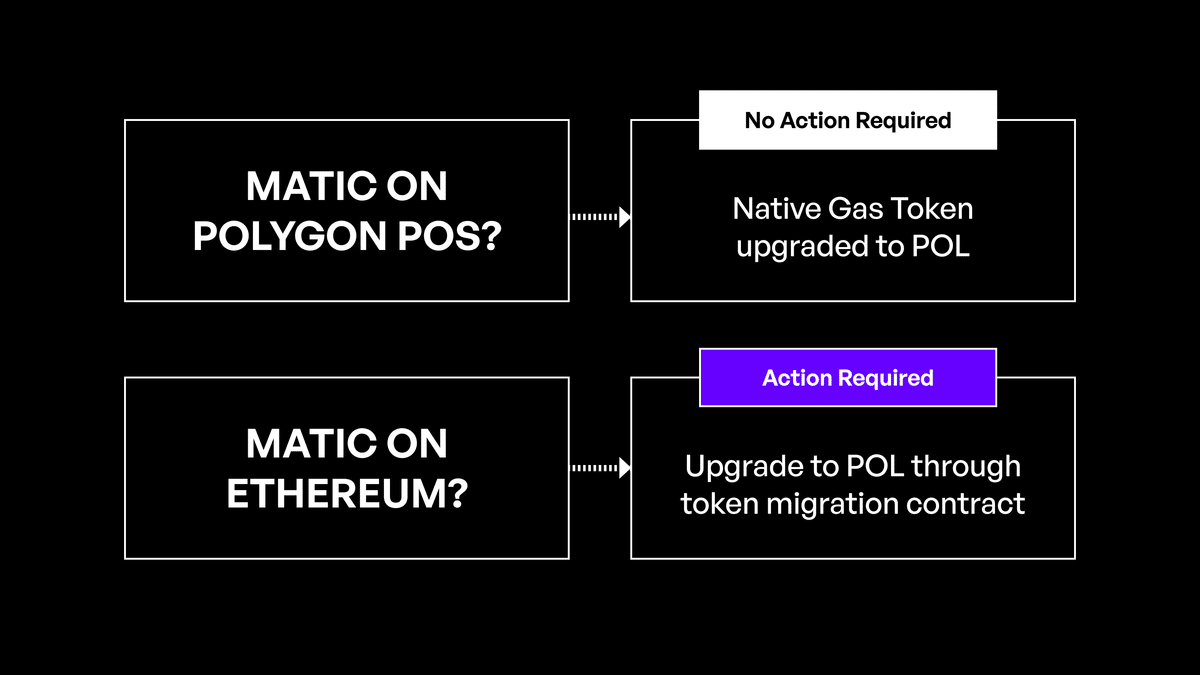 MATIC ON POLYGON POS?

No Action Required

Native Gas Token upgraded to POL

MATIC ON ETHEREUM?

Action Required

Upgrade to POL through token migration contract